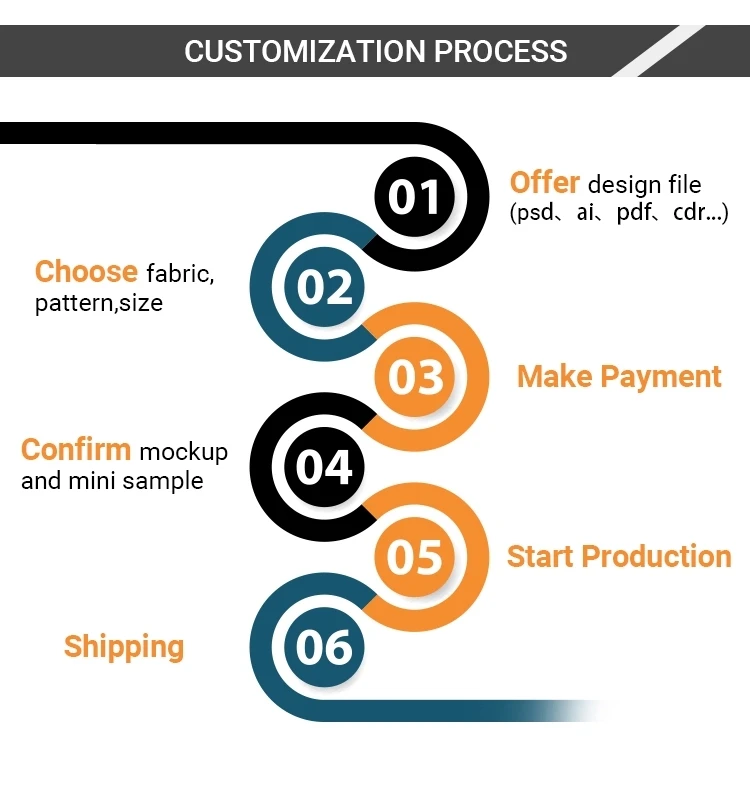 CUSTOMIZATION PROCESS

01

Offer design file (psd、ai、pdf、cdr...)

02

Choose fabric, pattern,size

03

Make Payment

04

Confirm mockup and mini sample

05

Start Production

06

Shipping